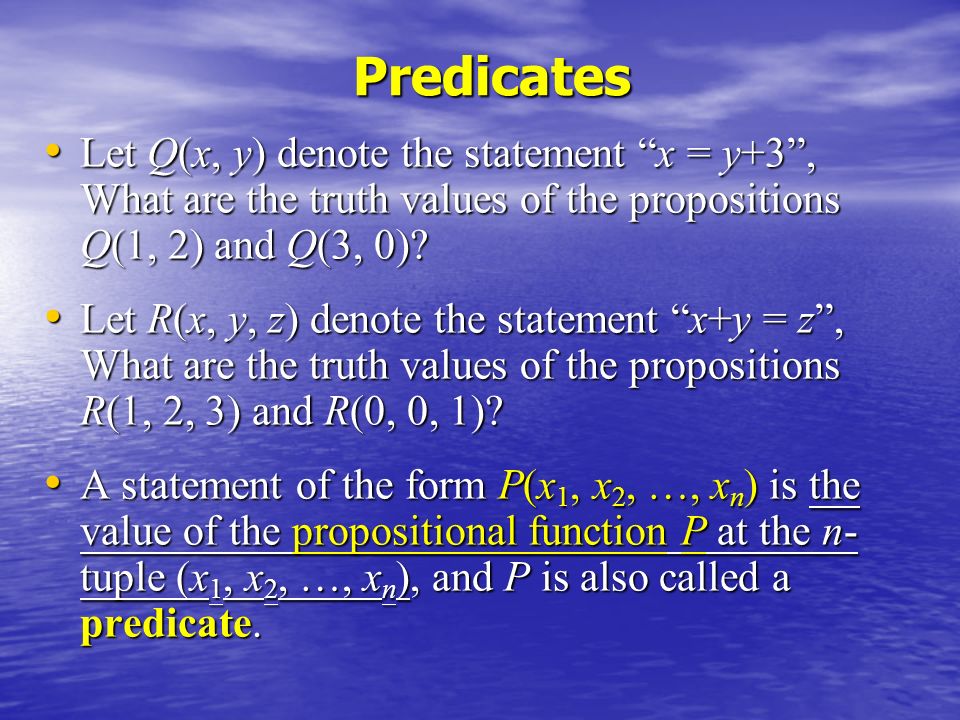 Predicates

• Let $Q(x, y)$ denote the statement "$x = y+3$", What are the truth values of the propositions $Q(1, 2)$ and $Q(3, 0)$?

• Let $R(x, y, z)$ denote the statement "$x+y = z$", What are the truth values of the propositions $R(1, 2, 3)$ and $R(0, 0, 1)$?

• A statement of the form $P(x_1, x_2, \ldots, x_n)$ is the value of the propositional function $P$ at the $n$-tuple $(x_1, x_2, \ldots, x_n)$, and $P$ is also called a predicate.